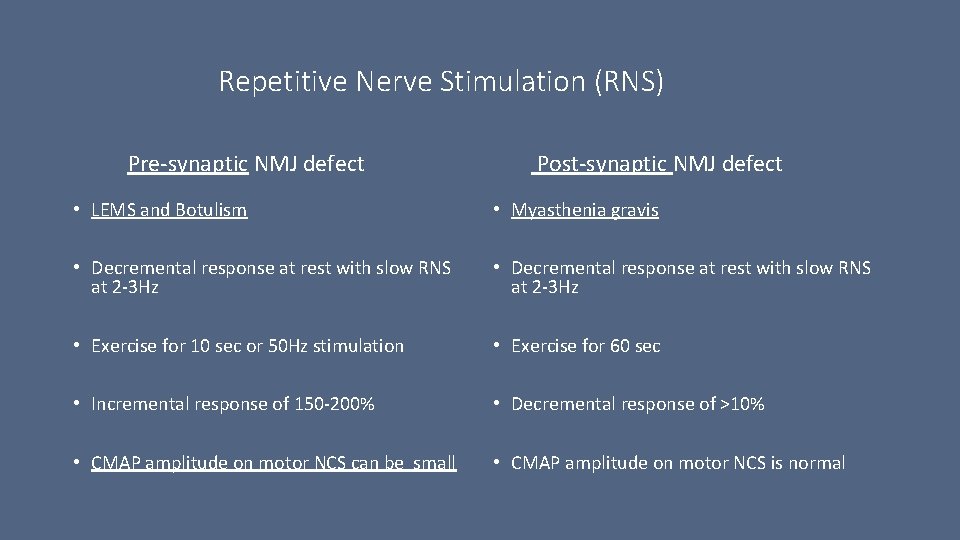 Repetitive Nerve Stimulation (RNS)

Pre-synaptic NMJ defect

• LEMS and Botulism

• Decremental response at rest with slow RNS at 2-3Hz

• Exercise for 10 sec or 50Hz stimulation

• Incremental response of 150-200%

• CMAP amplitude on motor NCS can be small

Post-synaptic NMJ defect

• Myasthenia gravis

• Decremental response at rest with slow RNS at 2-3Hz

• Exercise for 60 sec

• Decremental response of >10%

• CMAP amplitude on motor NCS is normal